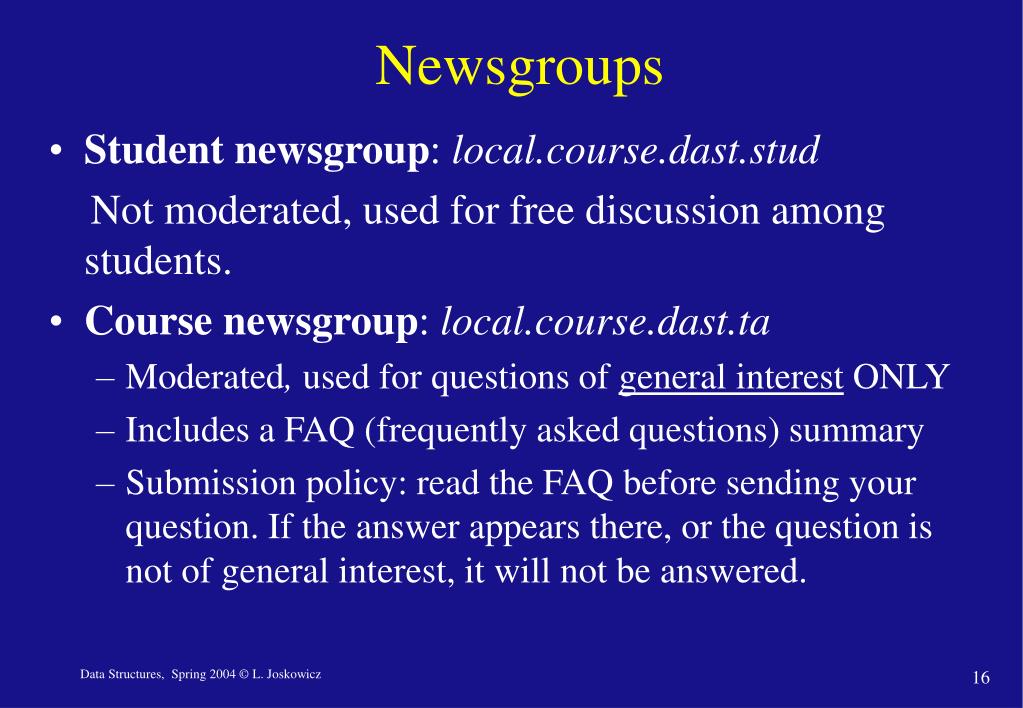 Newsgroups

• Student newsgroup: local.course.dast.stud

Not moderated, used for free discussion among students.

• Course newsgroup: local.course.dast.ta

– Moderated, used for questions of general interest ONLY

– Includes a FAQ (frequently asked questions) summary

– Submission policy: read the FAQ before sending your question. If the answer appears there, or the question is not of general interest, it will not be answered.

Data Structures, Spring 2004 © L. Joskowicz

16